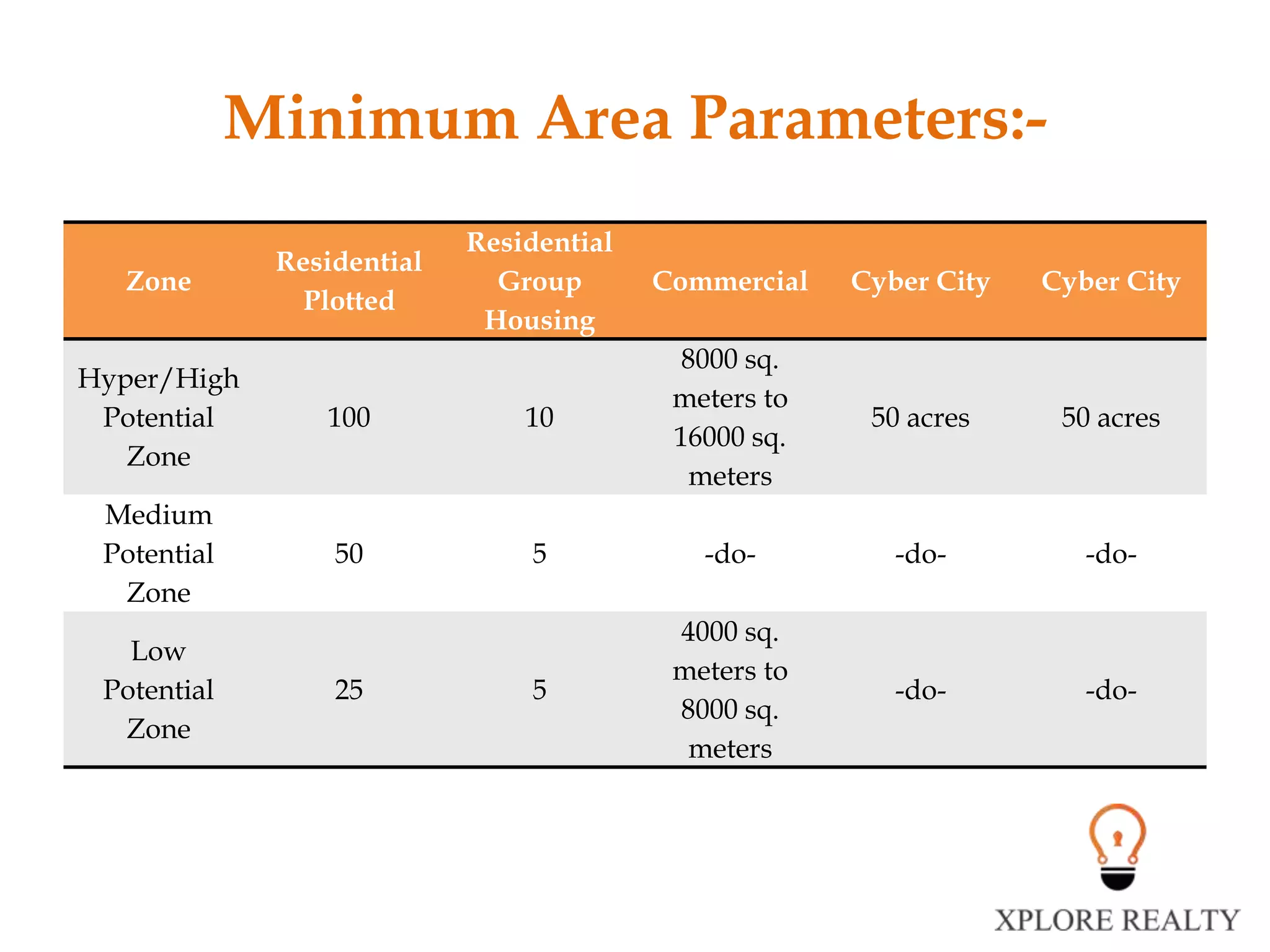 Minimum Area Parameters:-

| Zone | Residential Plotted | Residential Group Housing | Commercial | Cyber City | Cyber City |
|---|---|---|---|---|---|
| Hyper/High Potential Zone | 100 | 10 | 8000 sq. meters to 16000 sq. meters | 50 acres | 50 acres |
| Medium Potential Zone | 50 | 5 | -do- | -do- | -do- |
| Low Potential Zone | 25 | 5 | 4000 sq. meters to 8000 sq. meters | -do- | -do- |

XPLORE REALTY